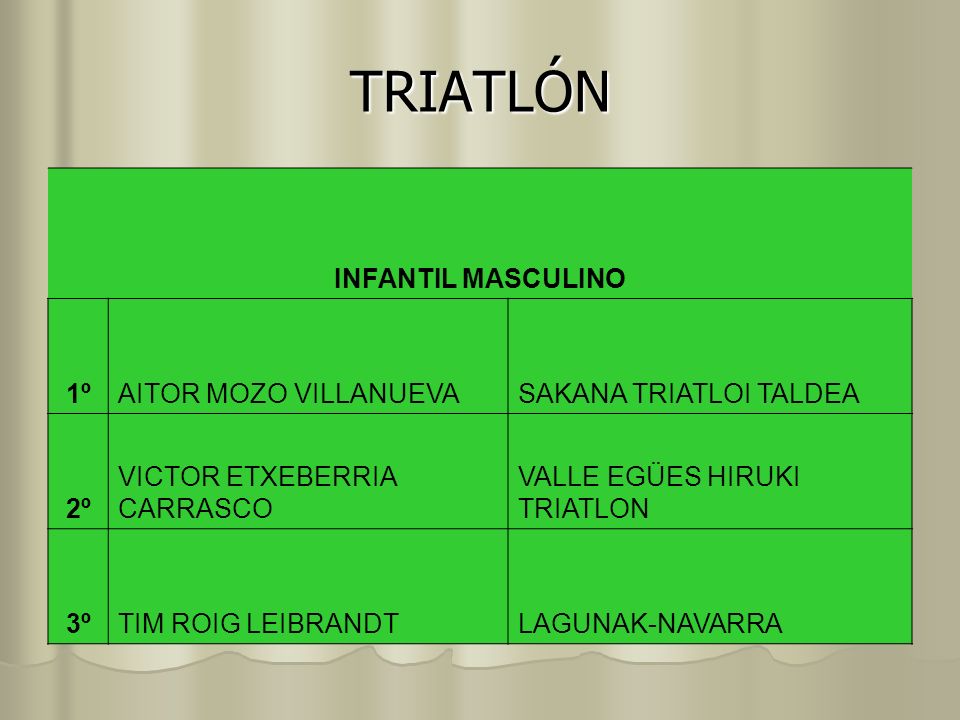 TRIATLÓN

| INFANTIL MASCULINO | | |
|---|---|---|
| 1º | AITOR MOZO VILLANUEVA | SAKANA TRIATLOI TALDEA |
| 2º | VICTOR ETXEBERRIA CARRASCO | VALLE EGÜES HIRUKI TRIATLON |
| 3º | TIM ROIG LEIBRANDT | LAGUNAK-NAVARRA |